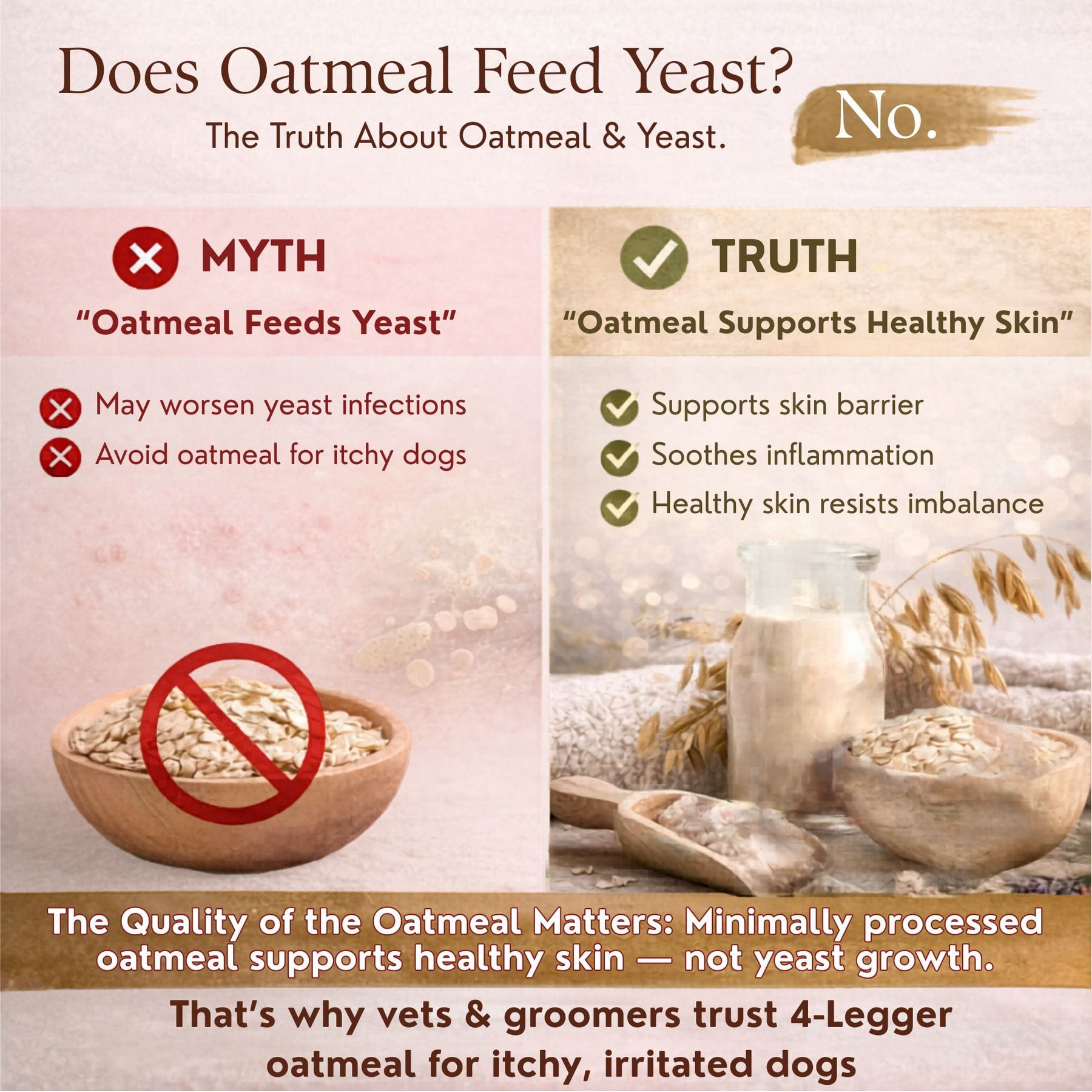 Does Oatmeal Feed Yeast?

The Truth About Oatmeal & Yeast.

No.

MYTH

"Oatmeal Feeds Yeast"

May worsen yeast infections

Avoid oatmeal for itchy dogs

TRUTH

"Oatmeal Supports Healthy Skin"

Supports skin barrier

Soothes inflammation

Healthy skin resists imbalance

The Quality of the Oatmeal Matters: Minimally processed oatmeal supports healthy skin — not yeast growth.

That's why vets & groomers trust 4-Legger oatmeal for itchy, irritated dogs